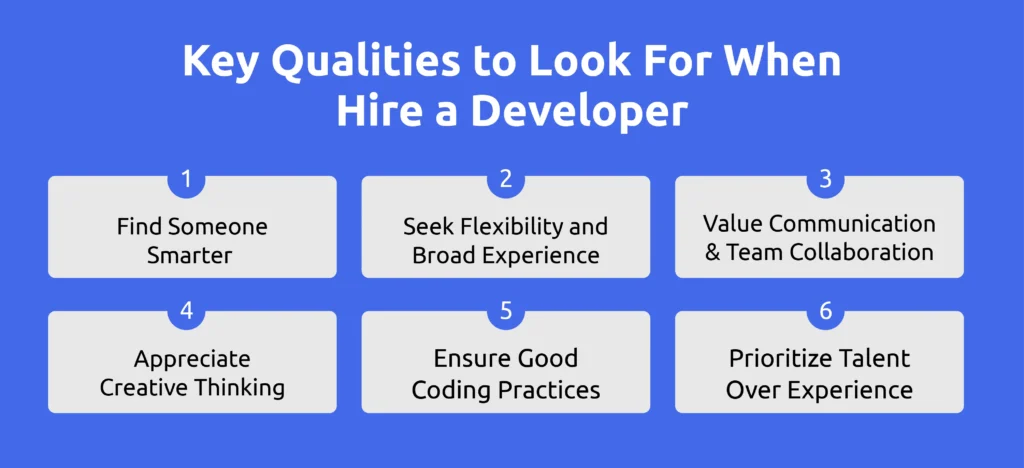 Key Qualities to Look For When Hire a Developer

1
Find Someone Smarter

2
Seek Flexibility and Broad Experience

3
Value Communication & Team Collaboration

4
Appreciate Creative Thinking

5
Ensure Good Coding Practices

6
Prioritize Talent Over Experience